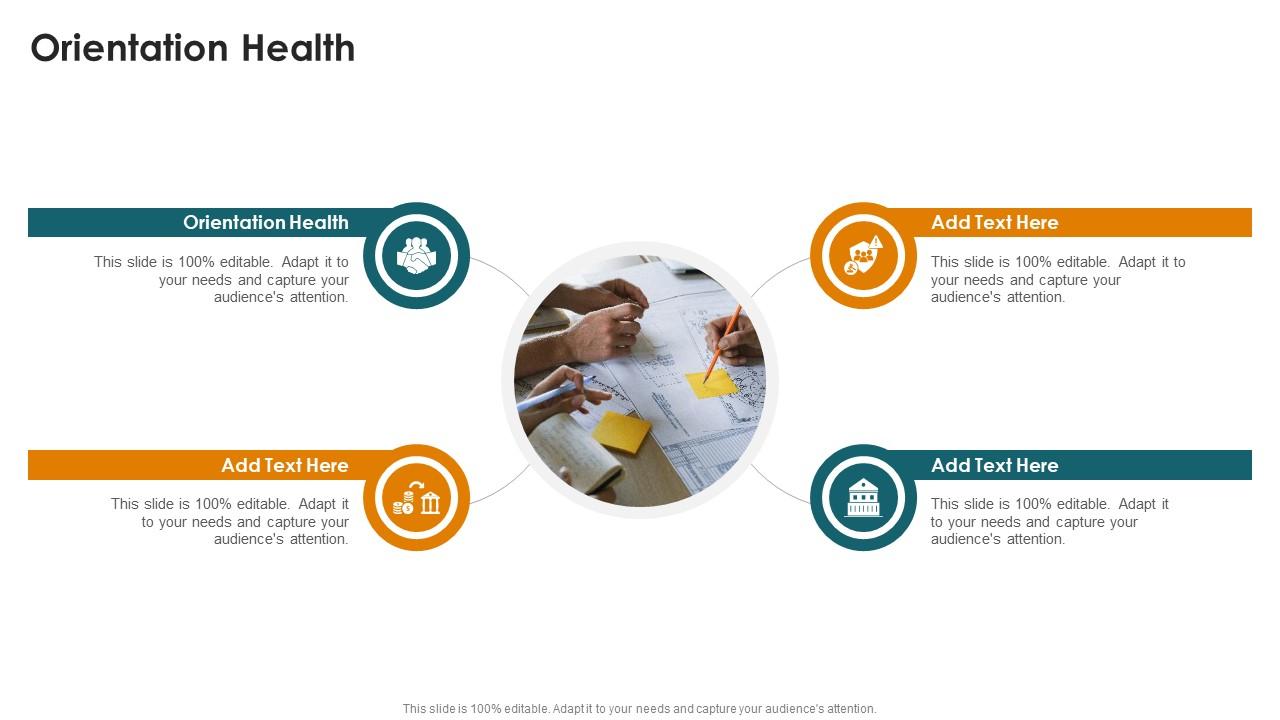 Orientation Health

Orientation Health

This slide is 100% editable. Adapt it to your needs and capture your audience's attention.

Add Text Here

This slide is 100% editable. Adapt it to your needs and capture your audience's attention.

Add Text Here

This slide is 100% editable. Adapt it to your needs and capture your audience's attention.

Add Text Here

This slide is 100% editable. Adapt it to your needs and capture your audience's attention.

This slide is 100% editable. Adapt it to your needs and capture your audience's attention.